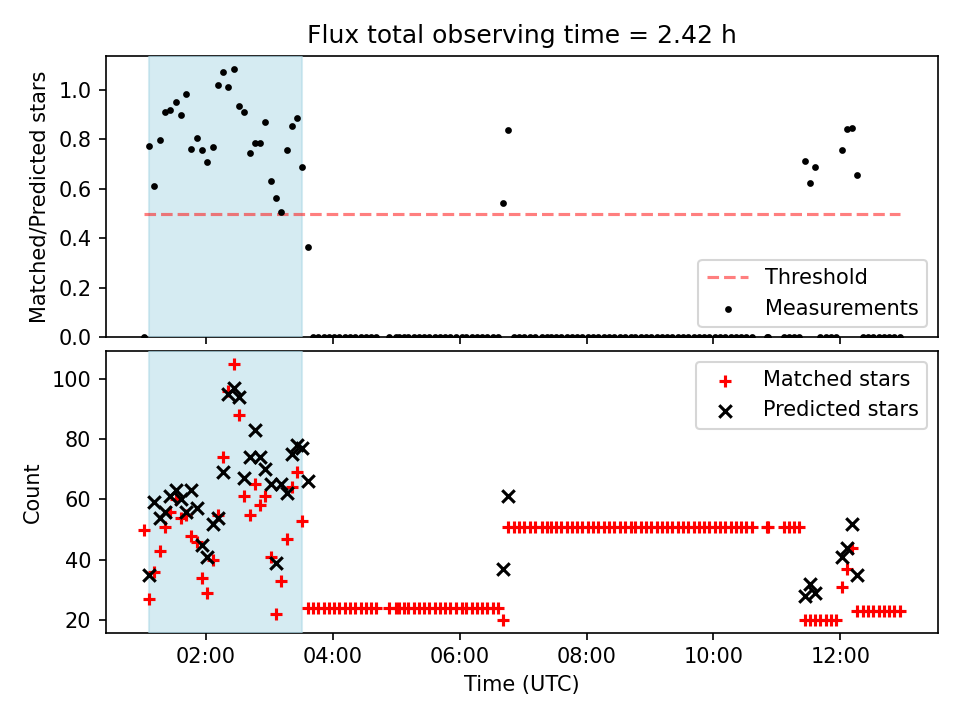 Flux total observing time = 2.42 h

Matched/Predicted stars

1.0
0.8
0.6
0.4
0.2
0.0

Threshold
Measurements

Count

100
80
60
40
20

Matched stars
Predicted stars

02:00
04:00
06:00
08:00
10:00
12:00

Time (UTC)